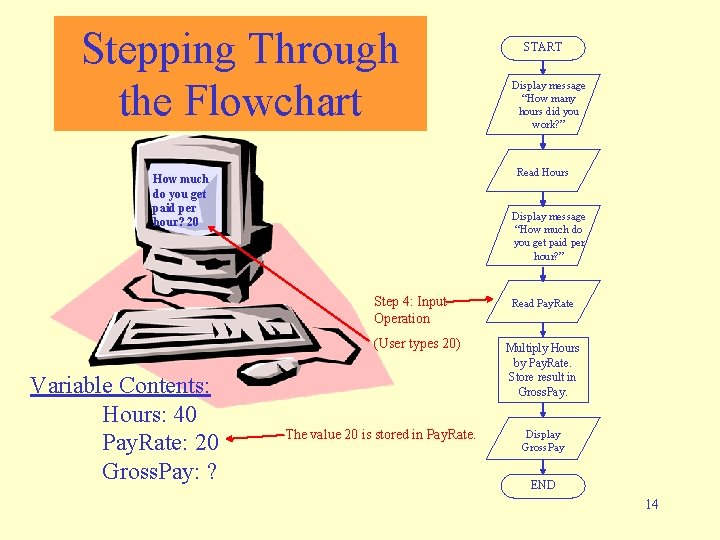 Stepping Through the Flowchart

How much do you get paid per hour? 20

Step 4: Input Operation

(User types 20)

Variable Contents:

Hours: 40

PayRate: 20

GrossPay: ?

The value 20 is stored in PayRate.

START

Display message "How many hours did you work?"

Read Hours

Display message "How much do you get paid per hour?"

Read PayRate

Multiply Hours by PayRate. Store result in GrossPay.

Display GrossPay

END

14